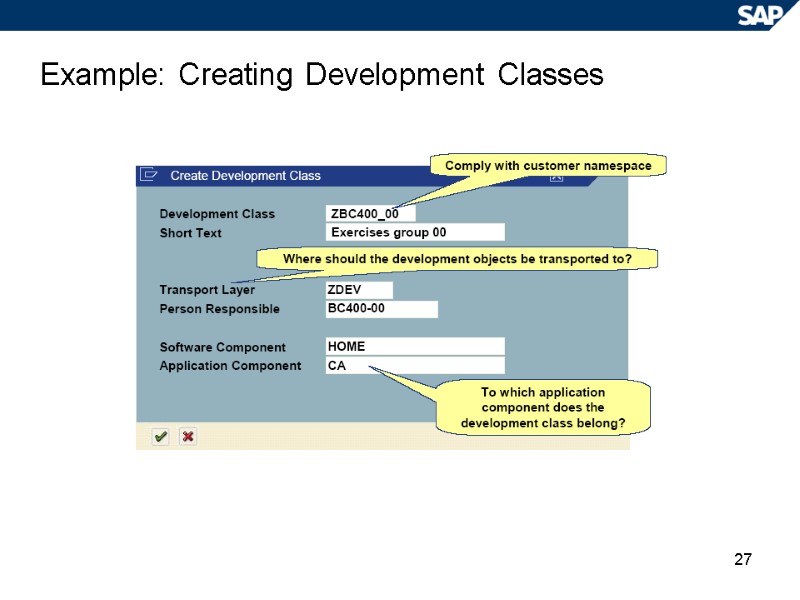 SAP

Example: Creating Development Classes

Create Development Class

Comply with customer namespace

Development Class ZBC400_00
Short Text Exercises group 00

Where should the development objects be transported to?

Transport Layer ZDEV
Person Responsible BC400-00

Software Component HOME
Application Component CA

To which application component does the development class belong?

27